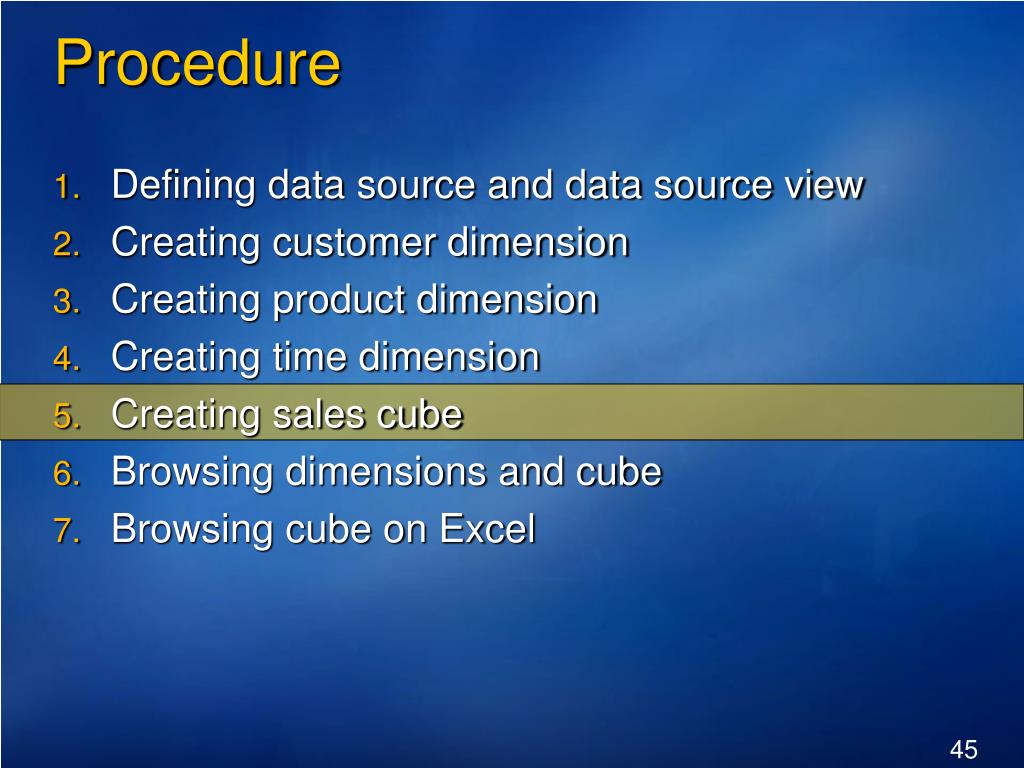 Procedure

1. Defining data source and data source view
2. Creating customer dimension
3. Creating product dimension
4. Creating time dimension
5. Creating sales cube
6. Browsing dimensions and cube
7. Browsing cube on Excel

45